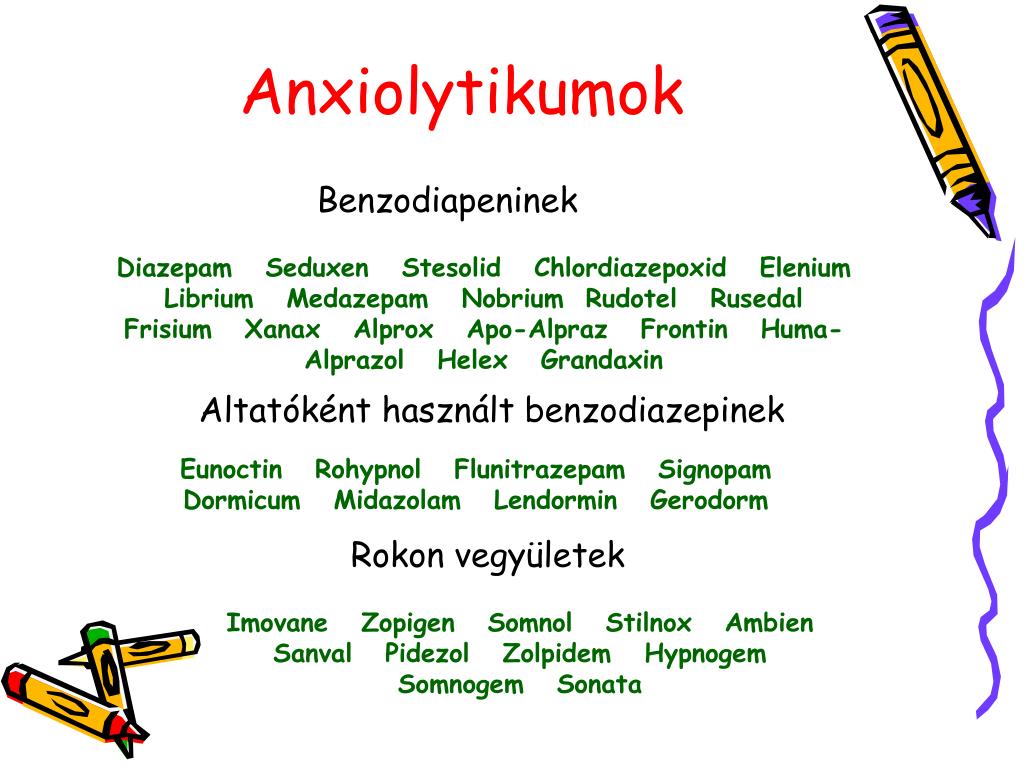 Anxiolytikumok

Benzodiapeninek

Diazepam Seduxen Stesolid Chlordiazepoxid Elenium Librium Medazepam Nobrium Rudotel Rusedal Frisium Xanax Alprox Apo-Alpraz Frontin Huma-Alprazol Helex Grandaxin

Altatóként használt benzodiazepinek

Eunoctin Rohypnol Flunitrazepam Signopam Dormicum Midazolam Lendormin Gerodorm

Rokon vegyületek

Imovane Zopigen Somnol Stilnox Ambien Sanval Pidezol Zolpidem Hypnogem Somnogem Sonata